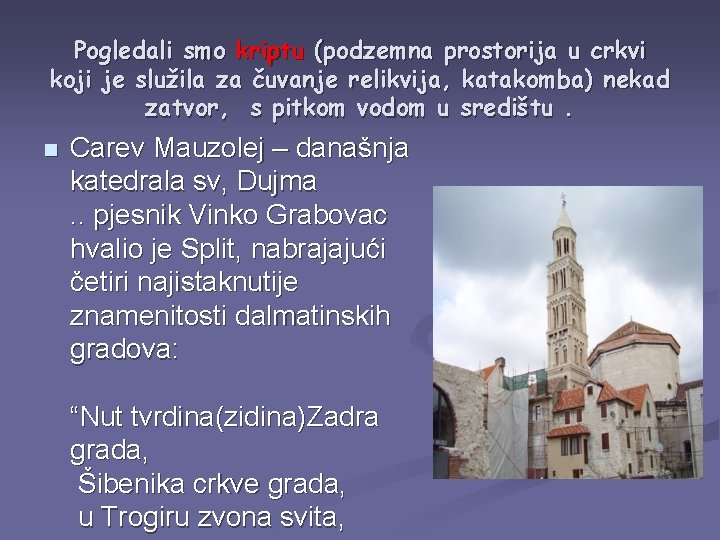 Pogledali smo kriptu (podzemna prostorija u crkvi koji je služila za čuvanje relikvija, katakomba) nekad zatvor, s pitkom vodom u središtu .

Carev Mauzolej – današnja katedrala sv, Dujma .. pjesnik Vinko Grabovac hvalio je Split, nabrajajući četiri najistaknutije znamenitosti dalmatinskih gradova:

“Nut tvrdina(zidina)Zadra grada,
Šibenika crkve grada,
u Trogiru zvona svita,